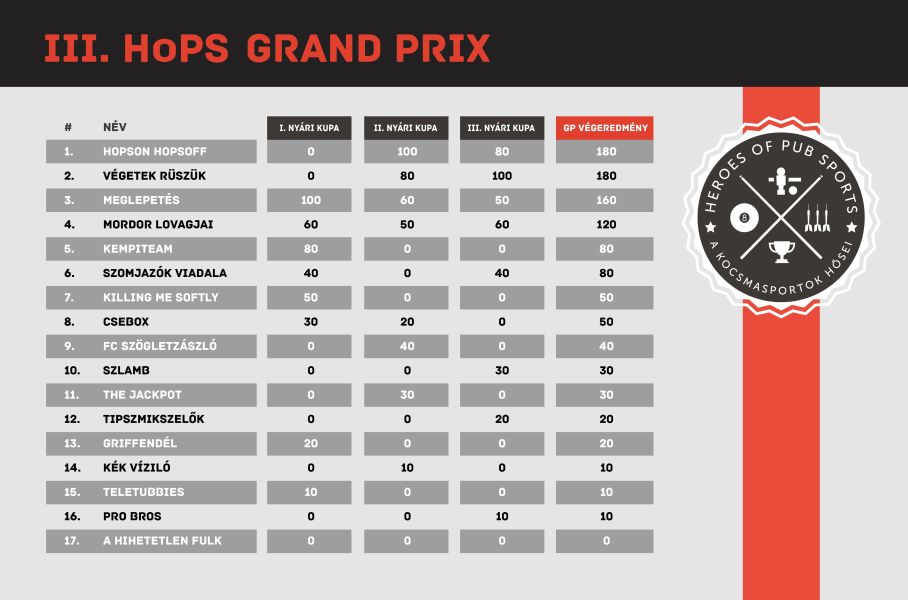 III. HoPS GRAND PRIX

| # | NÉV | I. NYÁRI KUPA | II. NYÁRI KUPA | III. NYÁRI KUPA | GP VÉGEREDMÉNY |
|---|---|---|---|---|---|
| 1. | HOPSON HOPSOFF | 0 | 100 | 80 | 180 |
| 2. | VÉGETEK RÜSZÜK | 0 | 80 | 100 | 180 |
| 3. | MEGLEPETÉS | 100 | 60 | 50 | 160 |
| 4. | MORDOR LOVAGJAI | 60 | 50 | 60 | 120 |
| 5. | KEMPITEAM | 80 | 0 | 0 | 80 |
| 6. | SZOMJAZÓK VIADALA | 40 | 0 | 40 | 80 |
| 7. | KILLING ME SOFTLY | 50 | 0 | 0 | 50 |
| 8. | CSEBOX | 30 | 20 | 0 | 50 |
| 9. | FC SZÖGLETZÁSZLÓ | 0 | 40 | 0 | 40 |
| 10. | SZLAMB | 0 | 0 | 30 | 30 |
| 11. | THE JACKPOT | 0 | 30 | 0 | 30 |
| 12. | TIPSZMIKSZELŐK | 0 | 0 | 20 | 20 |
| 13. | GRIFFENDÉL | 20 | 0 | 0 | 20 |
| 14. | KÉK VÍZILÓ | 0 | 10 | 0 | 10 |
| 15. | TELETUBBIES | 10 | 0 | 0 | 10 |
| 16. | PRO BROS | 0 | 0 | 10 | 10 |
| 17. | A HIHETETLEN FULK | 0 | 0 | 0 | 0 |

HEROES OF PUB SPORTS
8
A KOCSMASPORTOK HŐSEI